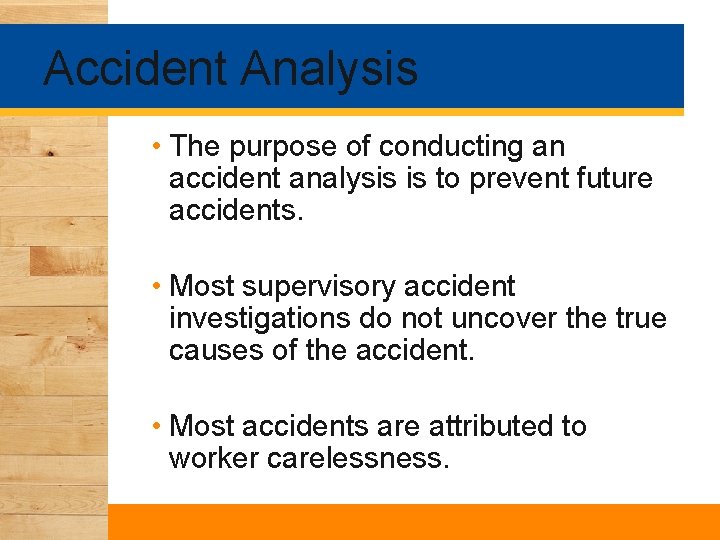 Accident Analysis

• The purpose of conducting an accident analysis is to prevent future accidents.

• Most supervisory accident investigations do not uncover the true causes of the accident.

• Most accidents are attributed to worker carelessness.